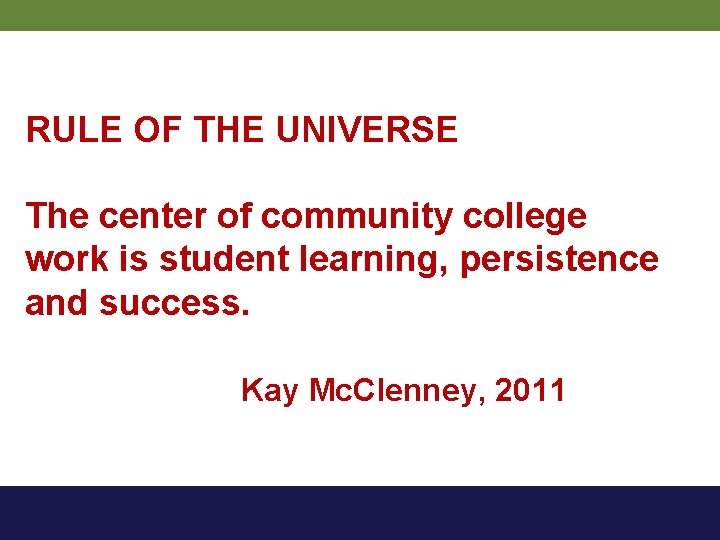 RULE OF THE UNIVERSE

The center of community college work is student learning, persistence and success.

Kay McClenney, 2011